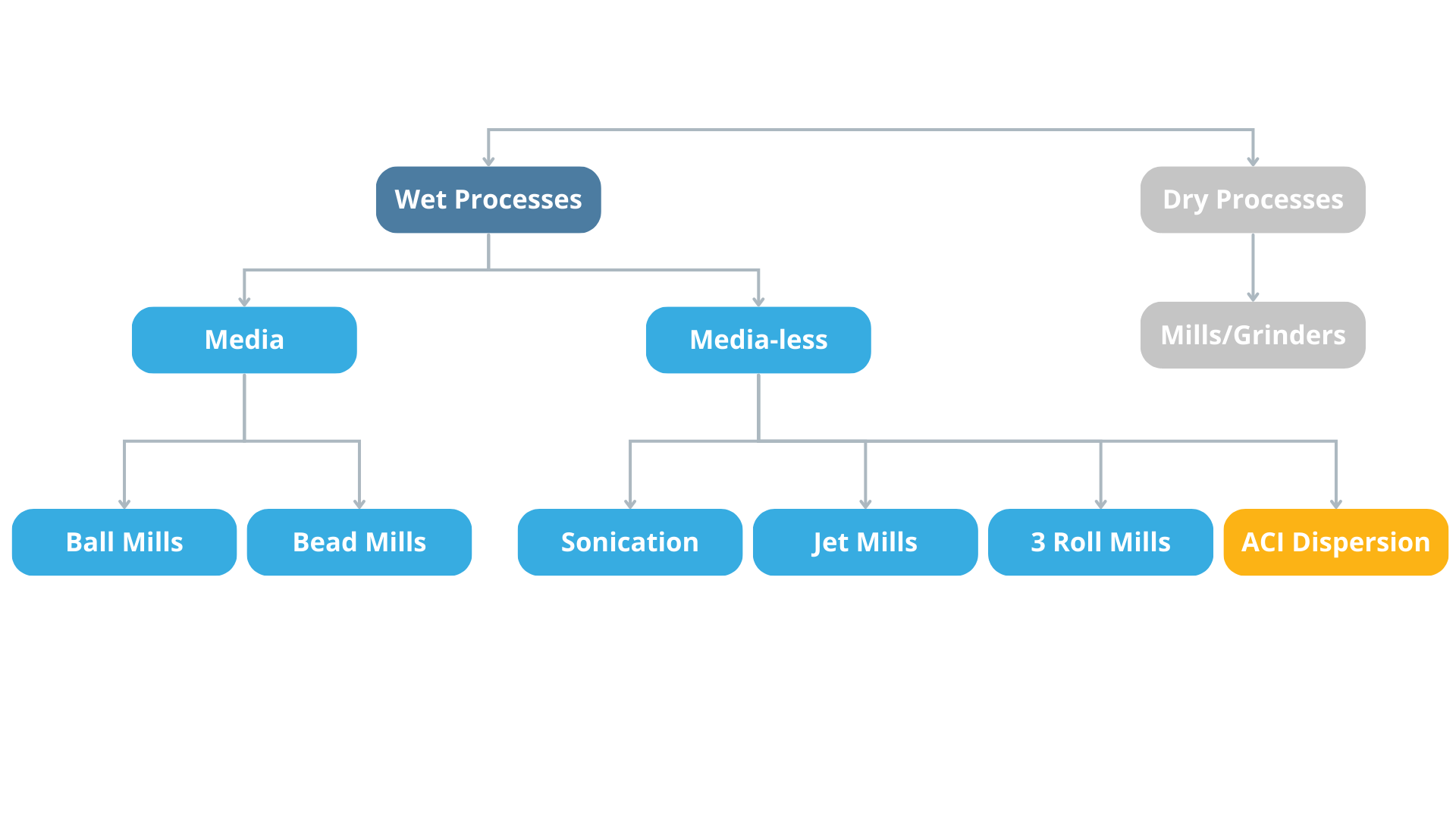 Wet Processes

Dry Processes

Media

Media-less

Mills/Grinders

Ball Mills

Bead Mills

Sonication

Jet Mills

3 Roll Mills

ACI Dispersion